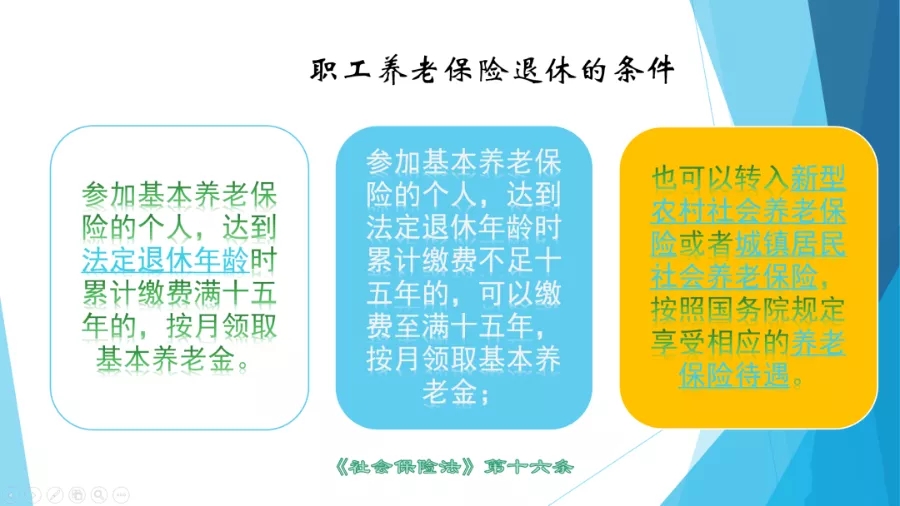 职工养老保险退休的条件

参加基本养老保险的个人，达到法定退休年龄时累计缴费满十五年的，按月领取基本养老金。

参加基本养老保险的个人，达到法定退休年龄时累计缴费不足十五年的，可以缴费至满十五年，按月领取基本养老金；

也可以转入新型农村社会养老保险或者城镇居民社会养老保险，按照国务院规定享受相应的养老保险待遇。

《社会保险法》第十六条